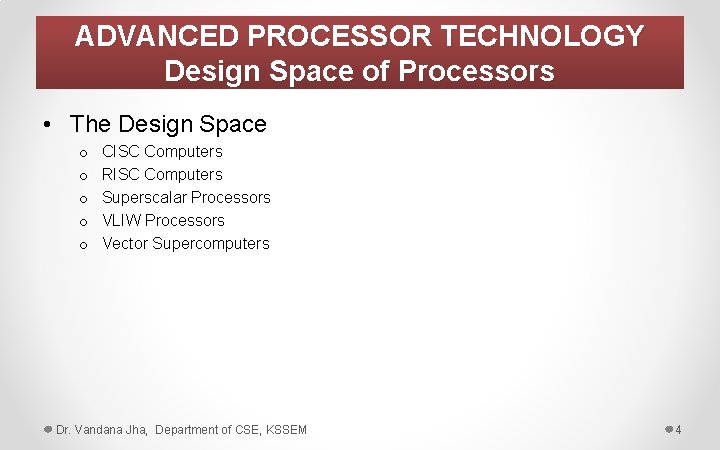 ADVANCED PROCESSOR TECHNOLOGY
Design Space of Processors

• The Design Space
  o CISC Computers
  o RISC Computers
  o Superscalar Processors
  o VLIW Processors
  o Vector Supercomputers

Dr. Vandana Jha, Department of CSE, KSSEM

4